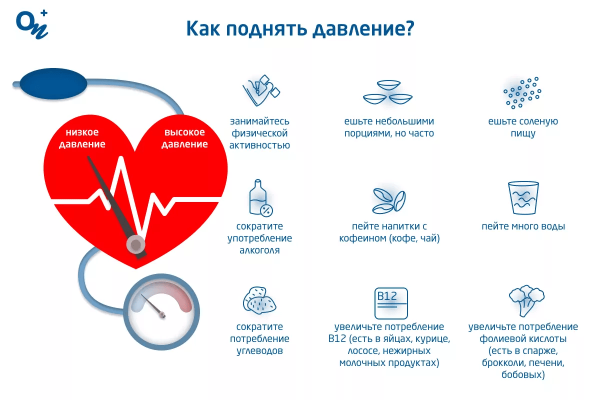 On+

Как поднять давление?

низкое давление

высокое давление

занимайтесь физической активностью

ешьте небольшими порциями, но часто

ешьте соленую пищу

сократите употребление алкоголя

пейте напитки с кофеином (кофе, чай)

пейте много воды

сократите потребление углеводов

B12

увеличьте потребление B12 (есть в яйцах, курице, лососе, нежирных молочных продуктах)

увеличьте потребление фолиевой кислоты (есть в спарже, брокколи, печени, бобовых)